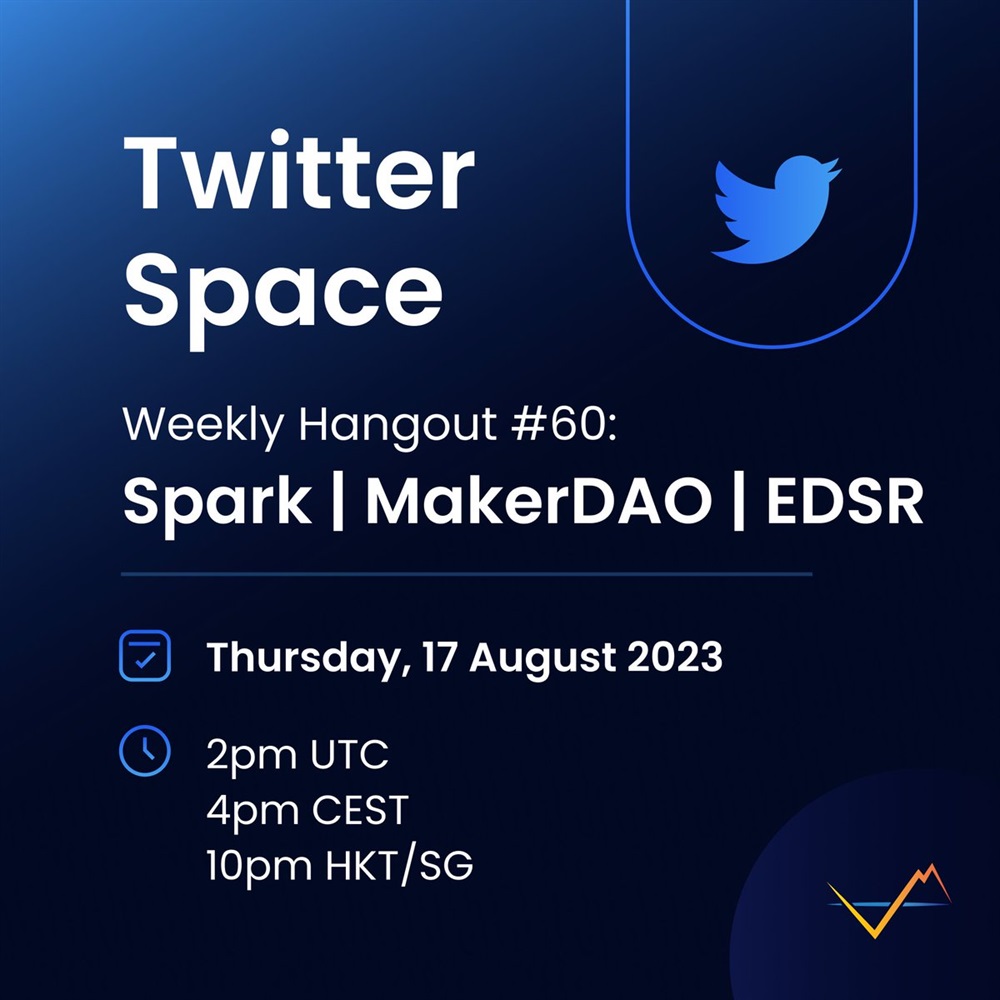 Twitter Space

Weekly Hangout #60:
Spark | MakerDAO | EDSR

Thursday, 17 August 2023

2pm UTC
4pm CEST
10pm HKT/SG